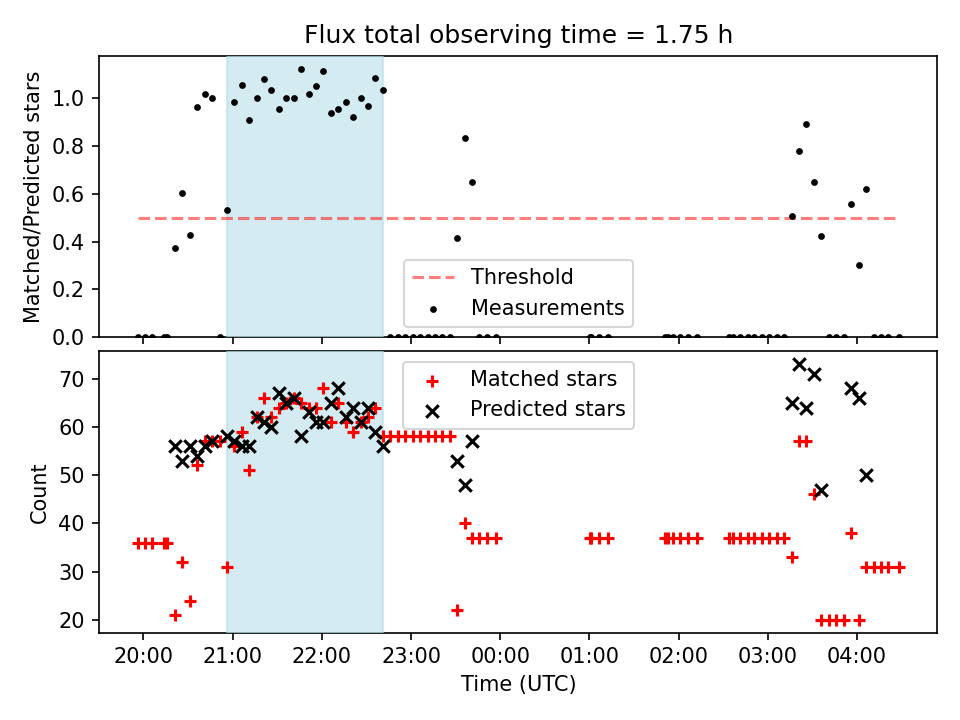 Flux total observing time = 1.75 h

Matched/Predicted stars

1.0
0.8
0.6
0.4
0.2
0.0

Threshold
Measurements

Count

70
60
50
40
30
20

Matched stars
Predicted stars

20:00
21:00
22:00
23:00
00:00
01:00
02:00
03:00
04:00

Time (UTC)